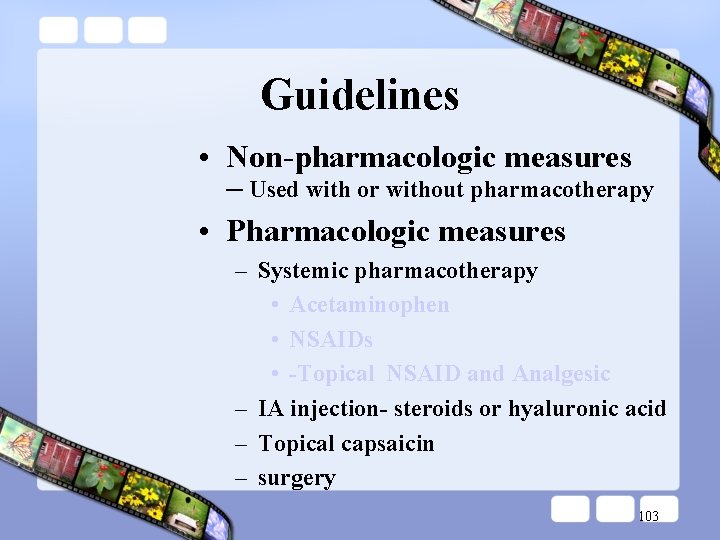 Guidelines

• Non-pharmacologic measures
– Used with or without pharmacotherapy

• Pharmacologic measures
– Systemic pharmacotherapy
• Acetaminophen
• NSAIDs
• -Topical NSAID and Analgesic
– IA injection- steroids or hyaluronic acid
– Topical capsaicin
– surgery

103